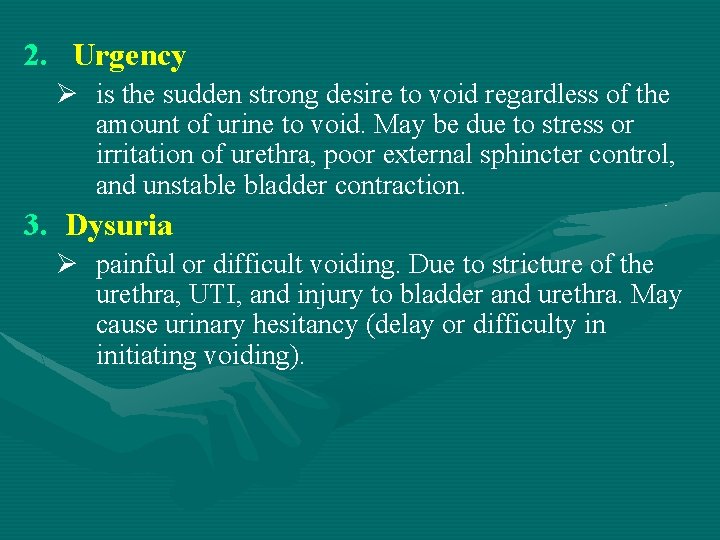 2. Urgency

➢ is the sudden strong desire to void regardless of the amount of urine to void. May be due to stress or irritation of urethra, poor external sphincter control, and unstable bladder contraction.

3. Dysuria

➢ painful or difficult voiding. Due to stricture of the urethra, UTI, and injury to bladder and urethra. May cause urinary hesitancy (delay or difficulty in initiating voiding).